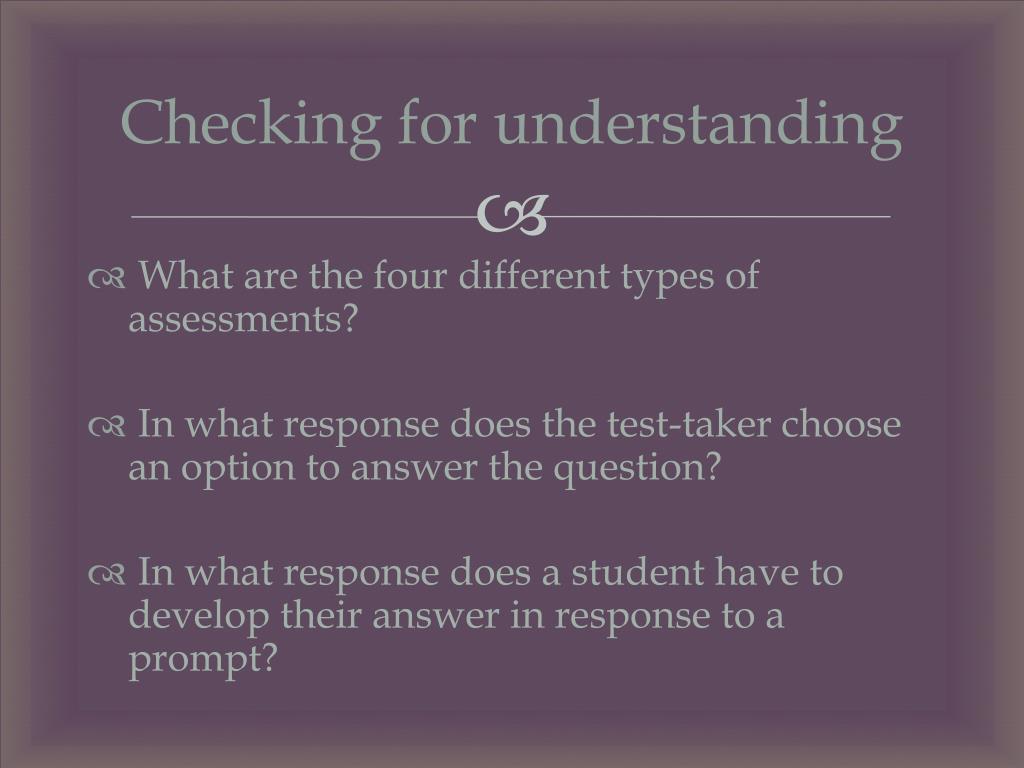 Checking for understanding

What are the four different types of assessments?

In what response does the test-taker choose an option to answer the question?

In what response does a student have to develop their answer in response to a prompt?